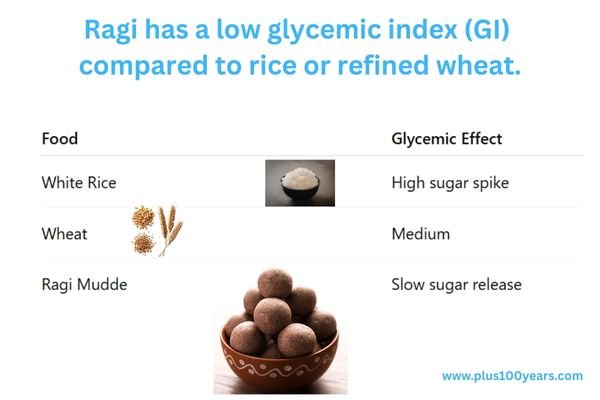 Ragi has a low glycemic index (GI) compared to rice or refined wheat.

| Food | Glycemic Effect |
|---|---|
| White Rice | High sugar spike |
| Wheat | Medium |
| Ragi Mudde | Slow sugar release |

www.plus100years.com